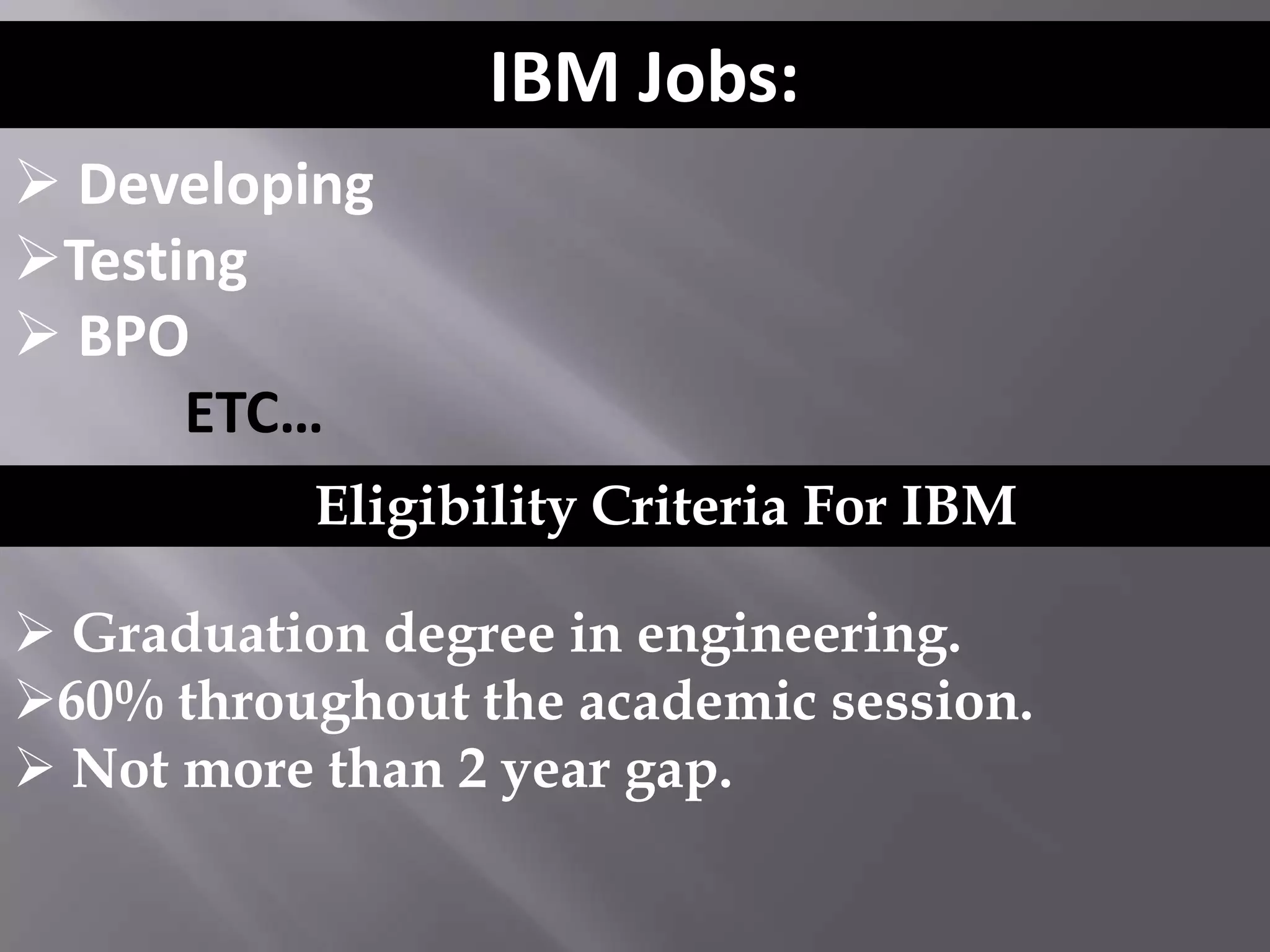 IBM Jobs:

➢ Developing
➢Testing
➢ BPO
ETC…

Eligibility Criteria For IBM

➢ Graduation degree in engineering.
➢60% throughout the academic session.
➢ Not more than 2 year gap.